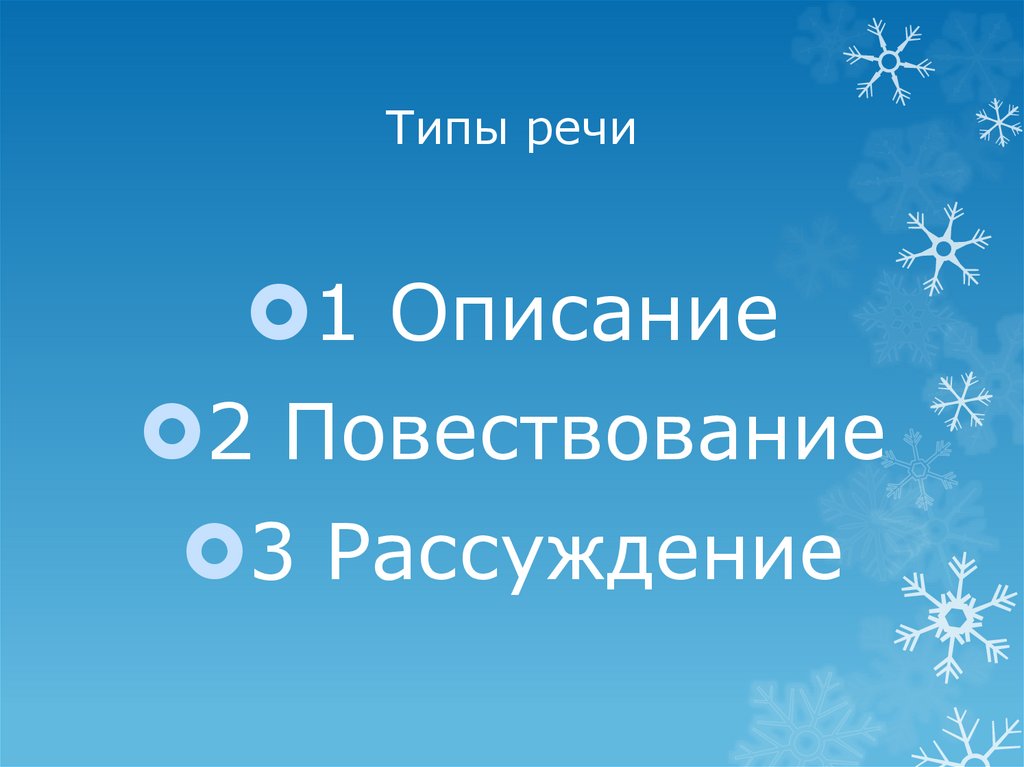 Типы речи

1 Описание
2 Повествование
3 Рассуждение